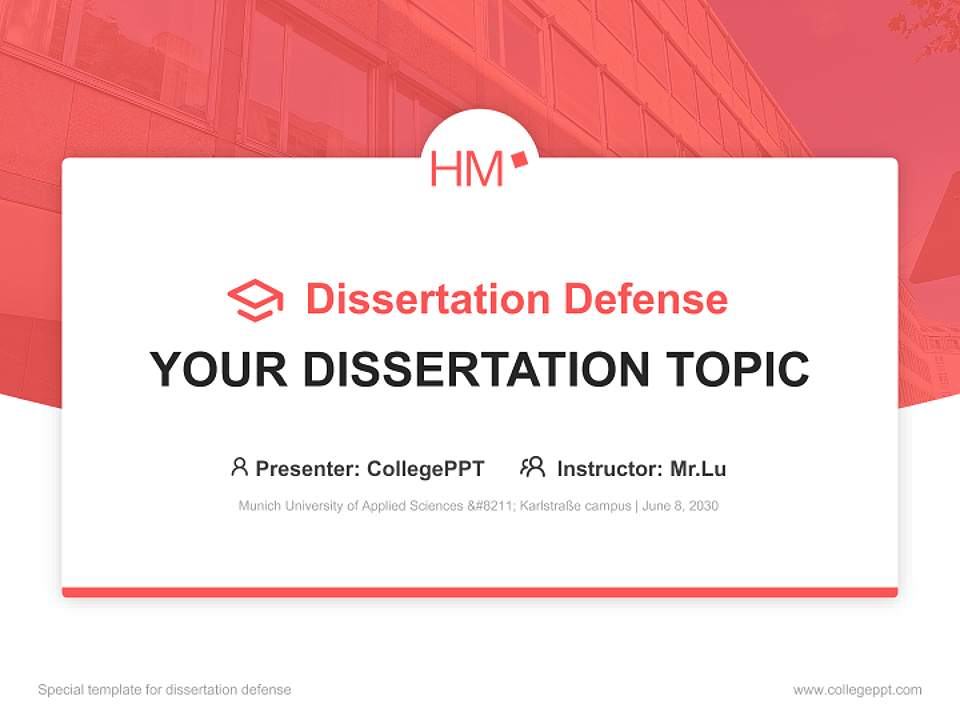 HM

Dissertation Defense

YOUR DISSERTATION TOPIC

Presenter: CollegePPT Instructor: Mr.Lu

Munich University of Applied Sciences &#8211; Karlstraße campus | June 8, 2030

Special template for dissertation defense

www.collegeppt.com